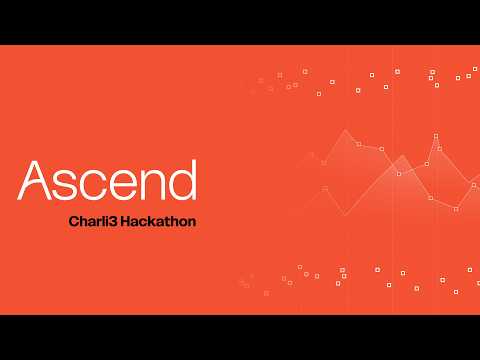 Ascend

Charli3 Hackathon